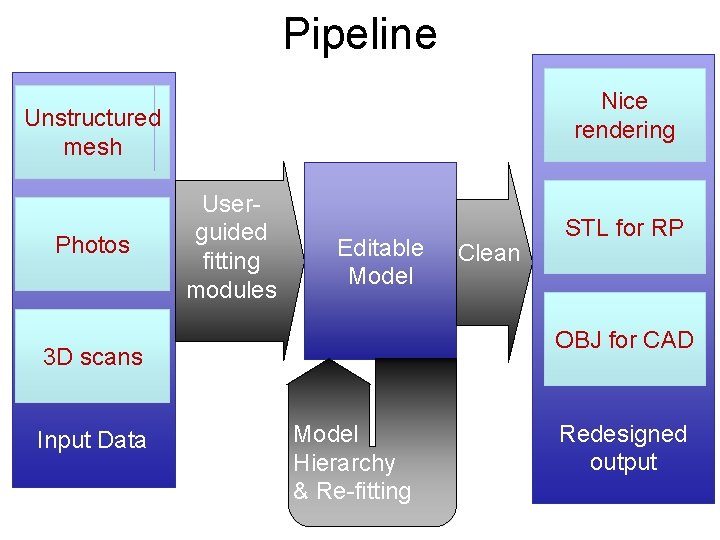 Pipeline

Unstructured mesh

Photos

3D scans

Input Data

User-guided fitting modules

Editable Model

Model Hierarchy & Re-fitting

Clean

Nice rendering

STL for RP

OBJ for CAD

Redesigned output